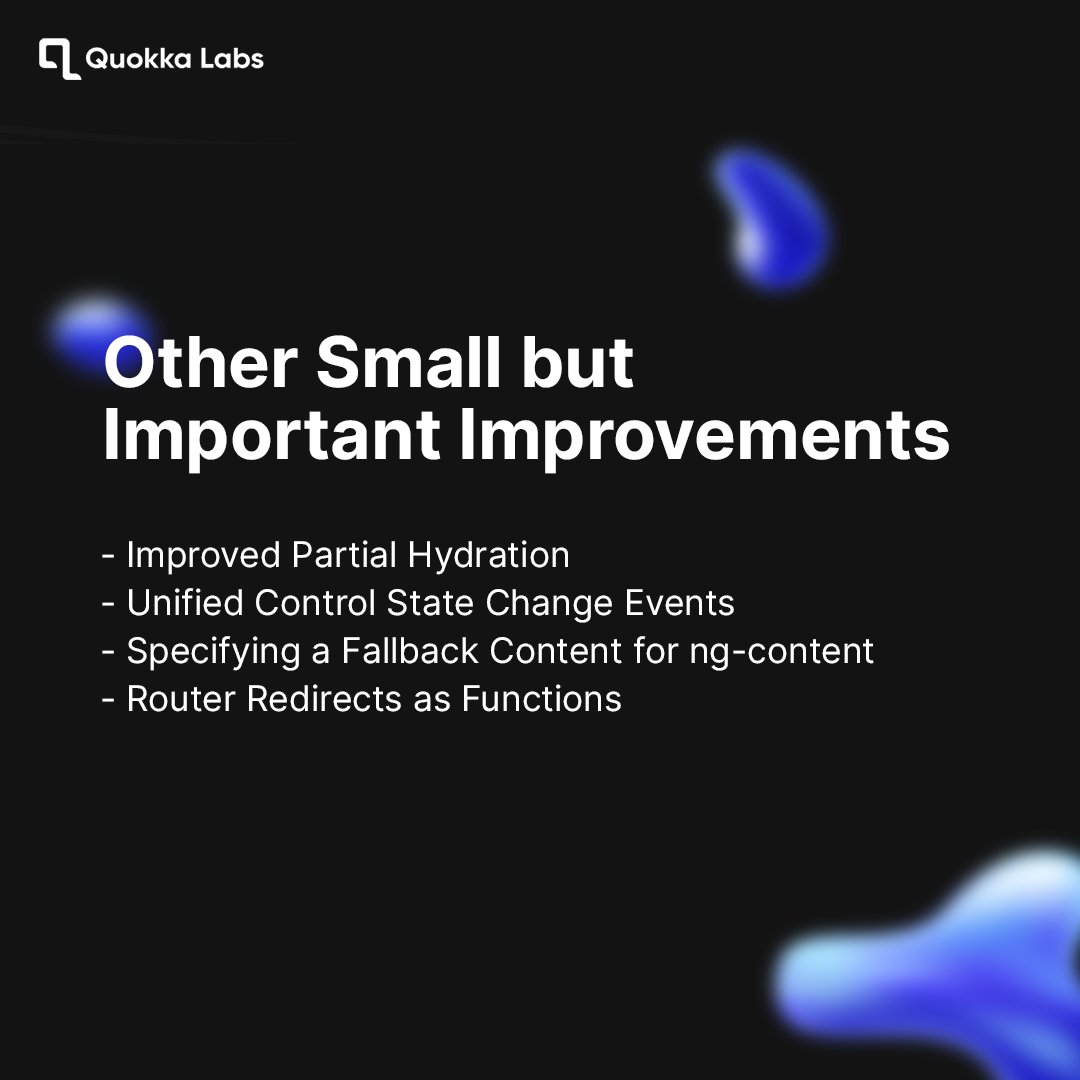 Quokka Labs

Other Small but Important Improvements

- Improved Partial Hydration
- Unified Control State Change Events
- Specifying a Fallback Content for ng-content
- Router Redirects as Functions